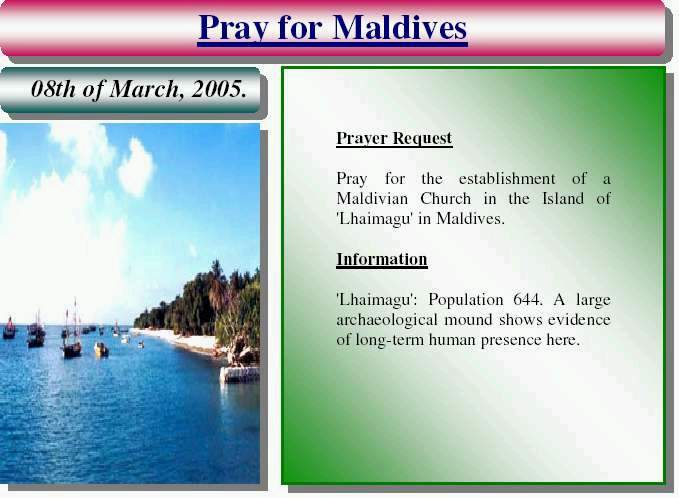 Pray for Maldives

08th of March, 2005.

Prayer Request

Pray for the establishment of a Maldivian Church in the Island of 'Lhaimagu' in Maldives.

Information

'Lhaimagu': Population 644. A large archaeological mound shows evidence of long-term human presence here.